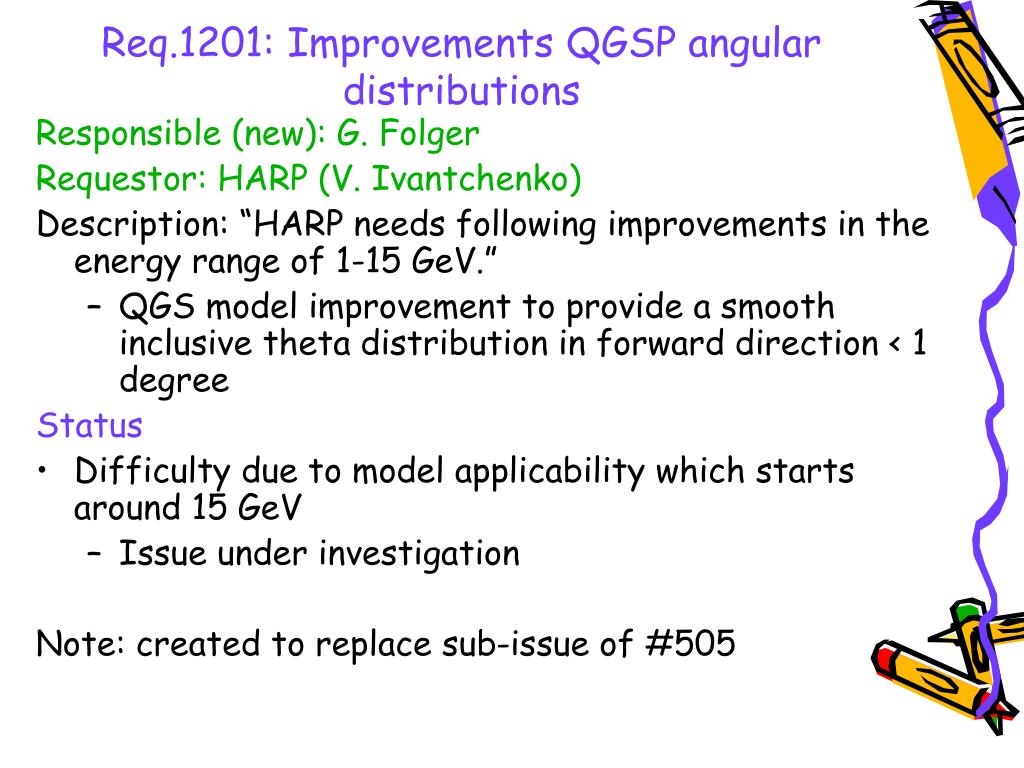 Req.1201: Improvements QGSP angular distributions

Responsible (new): G. Folger

Requestor: HARP (V. Ivantchenko)

Description: “HARP needs following improvements in the energy range of 1-15 GeV.”

– QGS model improvement to provide a smooth inclusive theta distribution in forward direction < 1 degree

Status

• Difficulty due to model applicability which starts around 15 GeV

– Issue under investigation

Note: created to replace sub-issue of #505